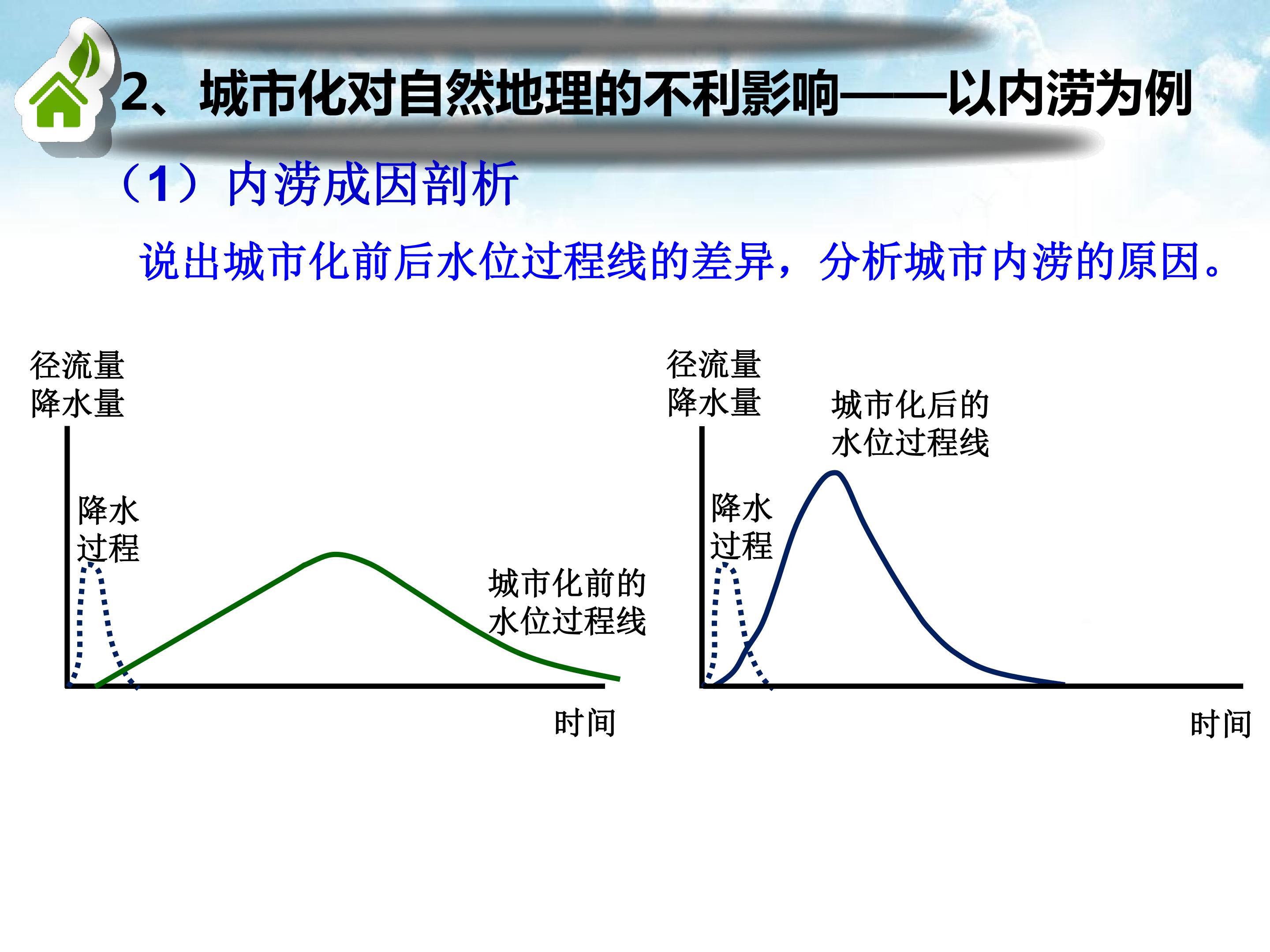 2、城市化对自然地理的不利影响——以内涝为例

（1）内涝成因剖析

说出城市化前后水位过程线的差异，分析城市内涝的原因。

径流量
降水量

降水
过程

城市化前的
水位过程线

时间

径流量
降水量

城市化后的
水位过程线

降水
过程

时间